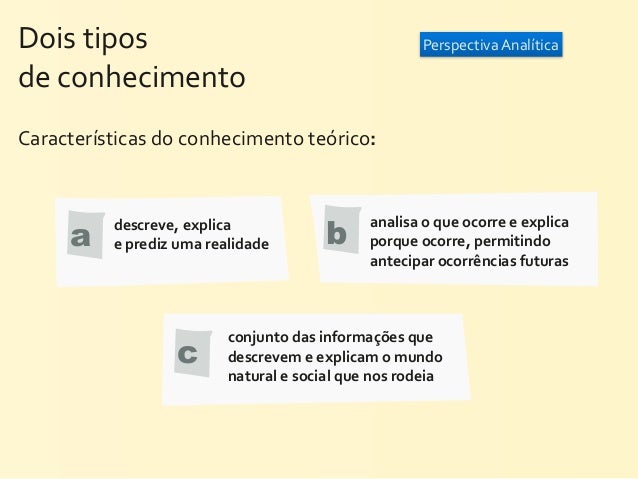 Dois tipos
de conhecimento

Perspectiva Analítica

Características do conhecimento teórico:

a
descreve, explica e prediz uma realidade

b
analisa o que ocorre e explica porque ocorre, permitindo antecipar ocorrências futuras

c
conjunto das informações que descrevem e explicam o mundo natural e social que nos rodeia